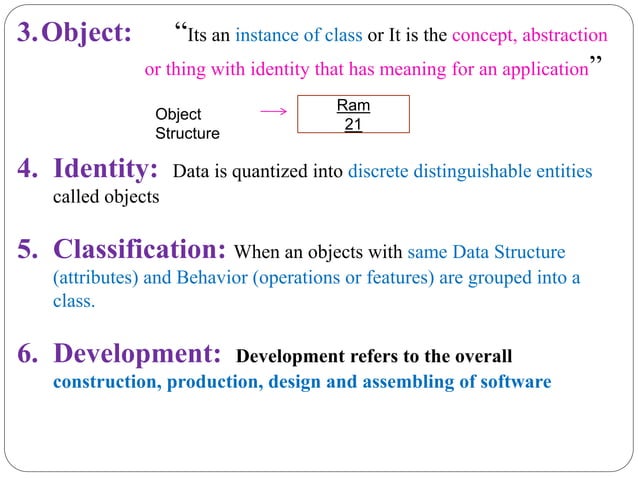 3. Object: “Its an instance of class or It is the concept, abstraction or thing with identity that has meaning for an application”

Object Structure → Ram 21

4. Identity: Data is quantized into discrete distinguishable entities called objects

5. Classification: When an objects with same Data Structure (attributes) and Behavior (operations or features) are grouped into a class.

6. Development: Development refers to the overall construction, production, design and assembling of software